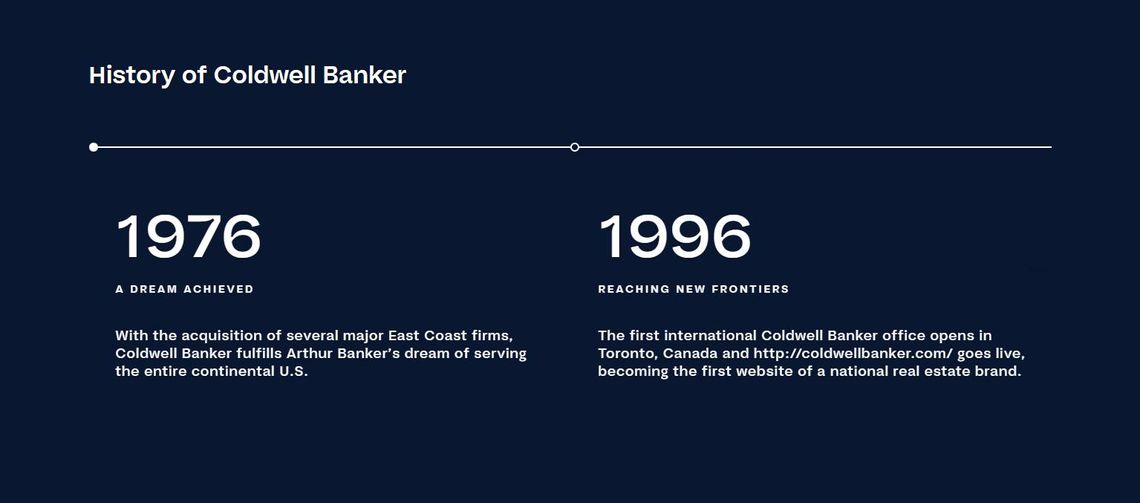 History of Coldwell Banker

1976

A DREAM ACHIEVED

With the acquisition of several major East Coast firms, Coldwell Banker fulfills Arthur Banker's dream of serving the entire continental U.S.

1996

REACHING NEW FRONTIERS

The first international Coldwell Banker office opens in Toronto, Canada and http://coldwellbanker.com/ goes live, becoming the first website of a national real estate brand.